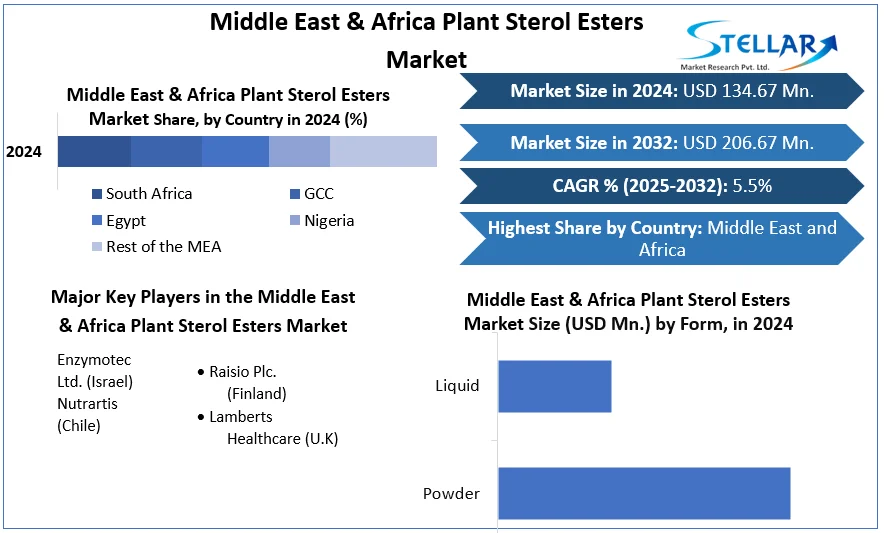 Middle East & Africa Plant Sterol Esters Market

STELLAR
Market Research Pvt. Ltd.

Middle East & Africa Plant Sterol Esters Market Share, by Country in 2024 (%)

2024

South Africa
GCC
Egypt
Nigeria
Rest of the MEA

Market Size in 2024: USD 134.67 Mn.

Market Size in 2032: USD 206.67 Mn.

CAGR % (2025-2032): 5.5%

Highest Share by Country: Middle East and Africa

Major Key Players in the Middle East & Africa Plant Sterol Esters Market

Enzymotec Ltd. (Israel)
Nutrartis (Chile)

• Raisio Plc. (Finland)
• Lamberts Healthcare (U.K)

Middle East & Africa Plant Sterol Esters Market Size (USD Mn.) by Form, in 2024

Liquid

Powder